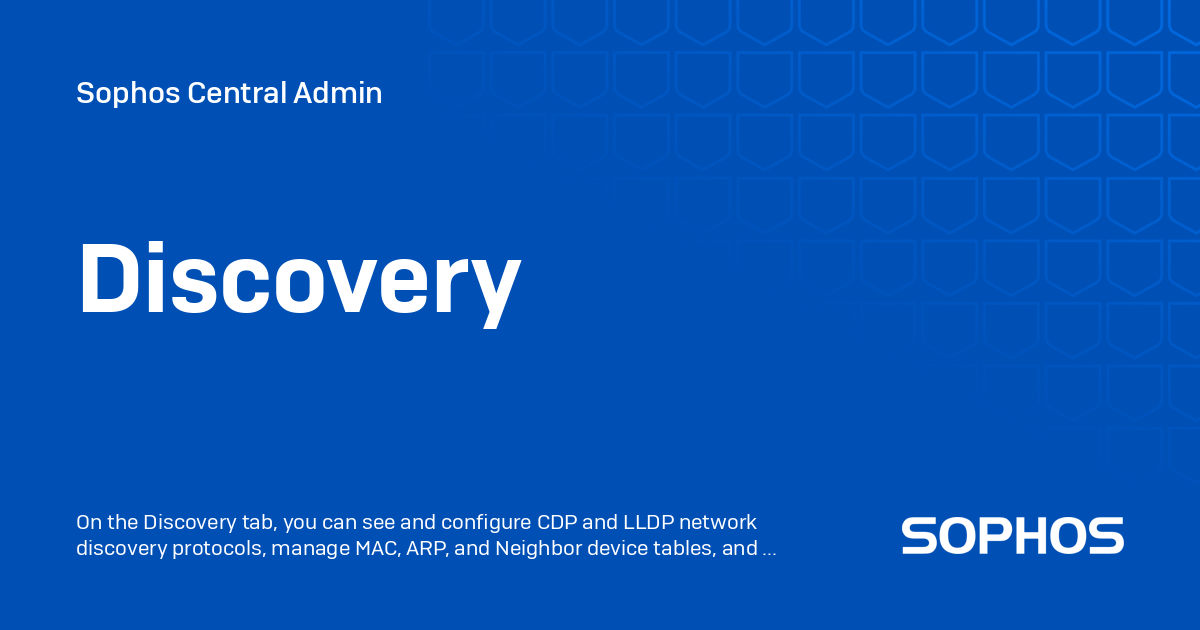 Sophos Central Admin

Discovery

On the Discovery tab, you can see and configure CDP and LLDP network discovery protocols, manage MAC, ARP, and Neighbor device tables, and ...

SOPHOS